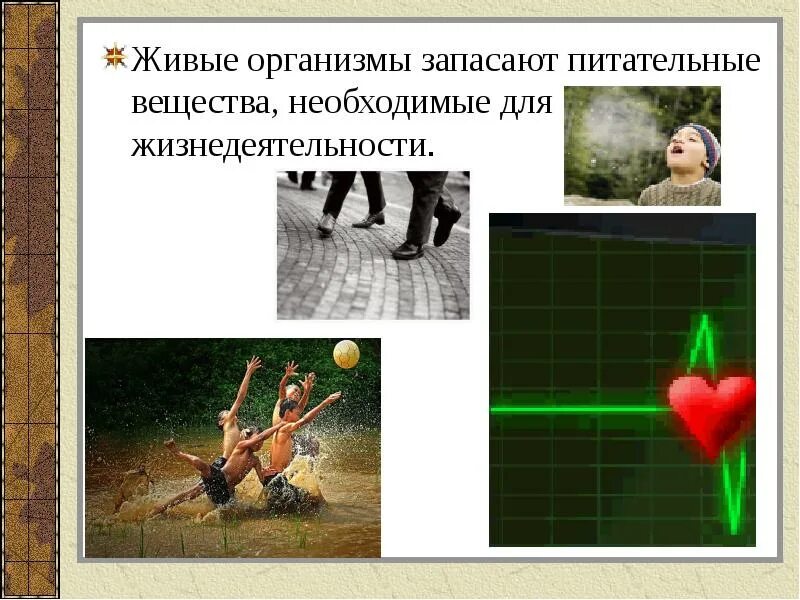 Живые организмы запасают питательные вещества, необходимые для жизнедеятельности.